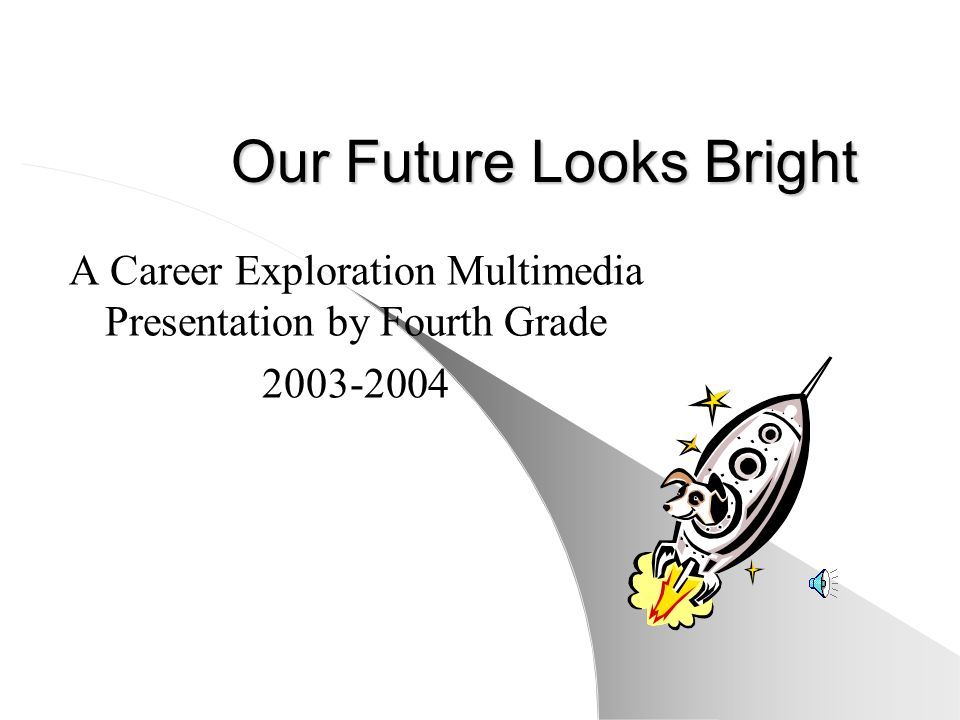 Our Future Looks Bright

A Career Exploration Multimedia Presentation by Fourth Grade

2003-2004